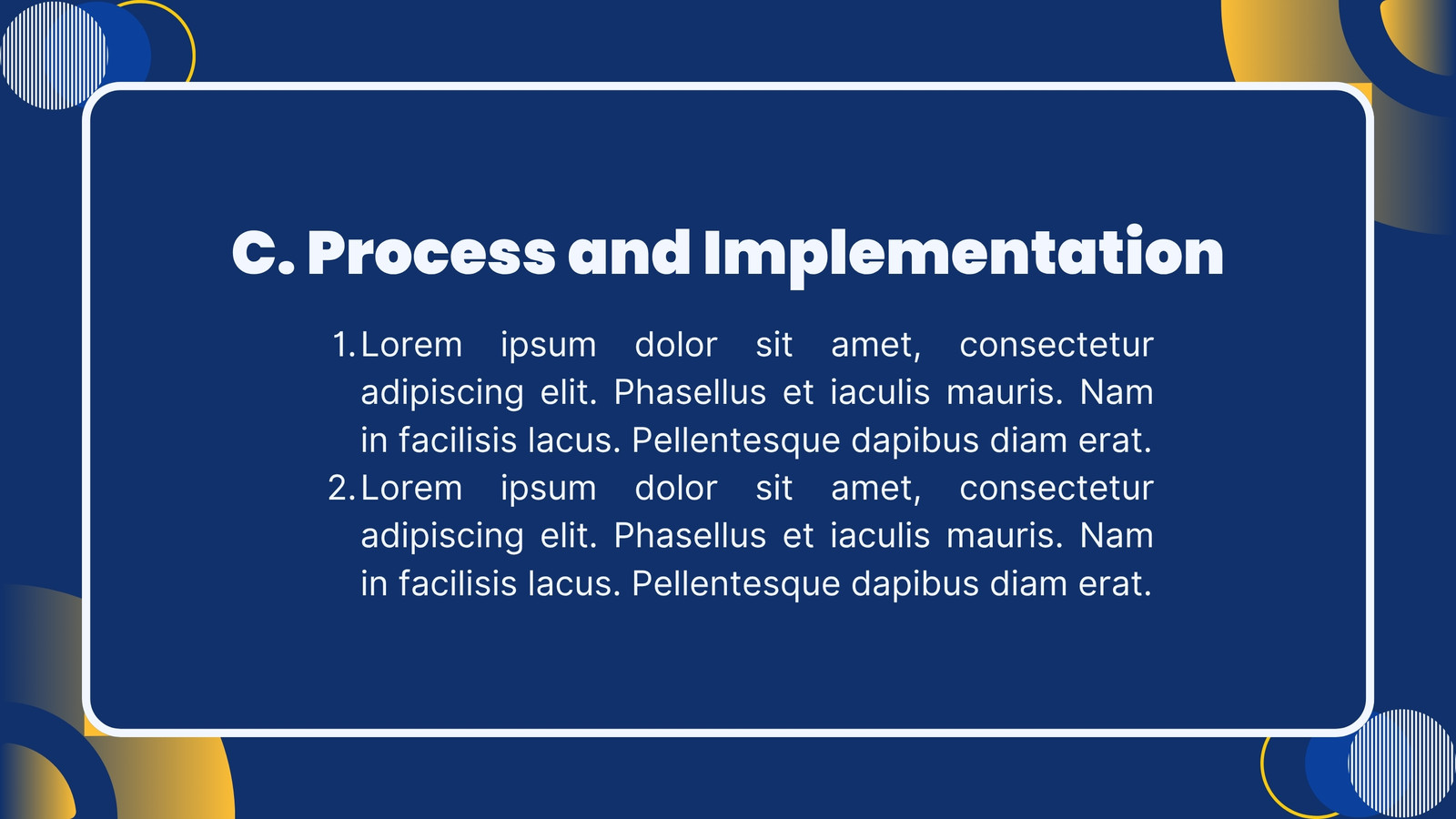 C. Process and Implementation

1. Lorem ipsum dolor sit amet, consectetur adipiscing elit. Phasellus et iaculis mauris. Nam in facilisis lacus. Pellentesque dapibus diam erat.
2. Lorem ipsum dolor sit amet, consectetur adipiscing elit. Phasellus et iaculis mauris. Nam in facilisis lacus. Pellentesque dapibus diam erat.